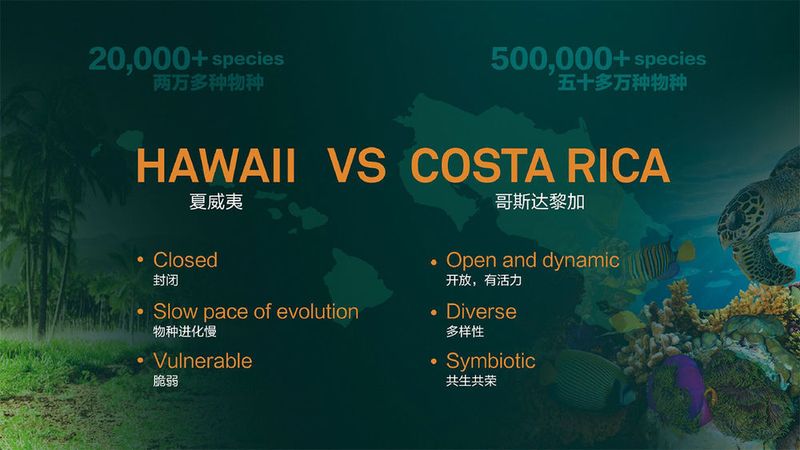 20,000+ species
两万多种物种

500,000+ species
五十多万种物种

HAWAII VS COSTA RICA
夏威夷 哥斯达黎加

• Closed
封闭
• Slow pace of evolution
物种进化慢
• Vulnerable
脆弱

• Open and dynamic
开放，有活力
• Diverse
多样性
• Symbiotic
共生共荣